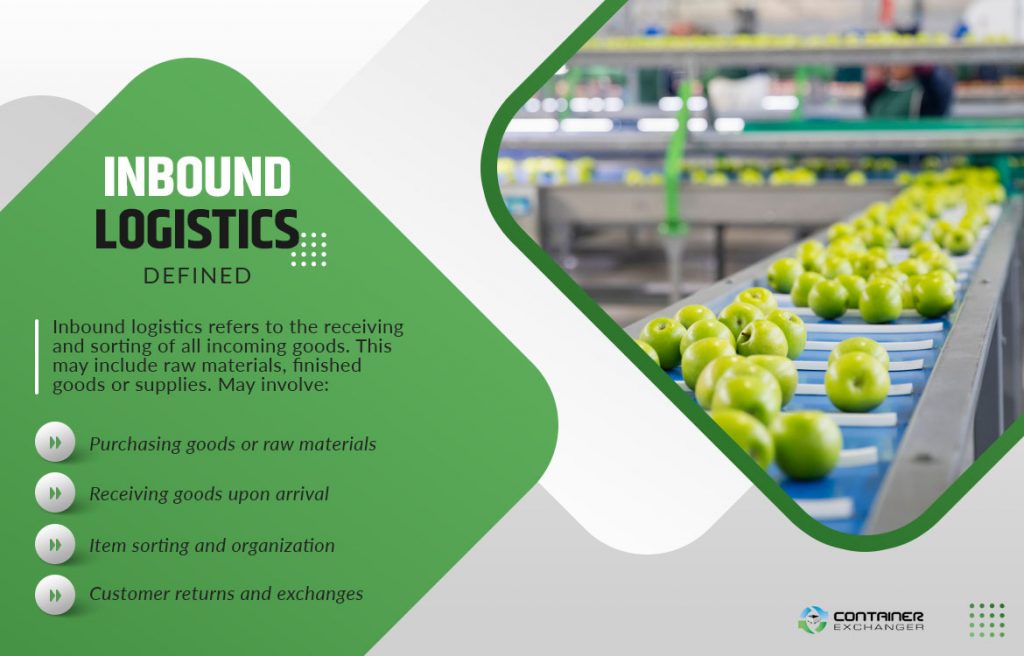 INBOUND LOGISTICS
DEFINED

Inbound logistics refers to the receiving and sorting of all incoming goods. This may include raw materials, finished goods or supplies. May involve:

Purchasing goods or raw materials

Receiving goods upon arrival

Item sorting and organization

Customer returns and exchanges

CONTAINER EXCHANGER